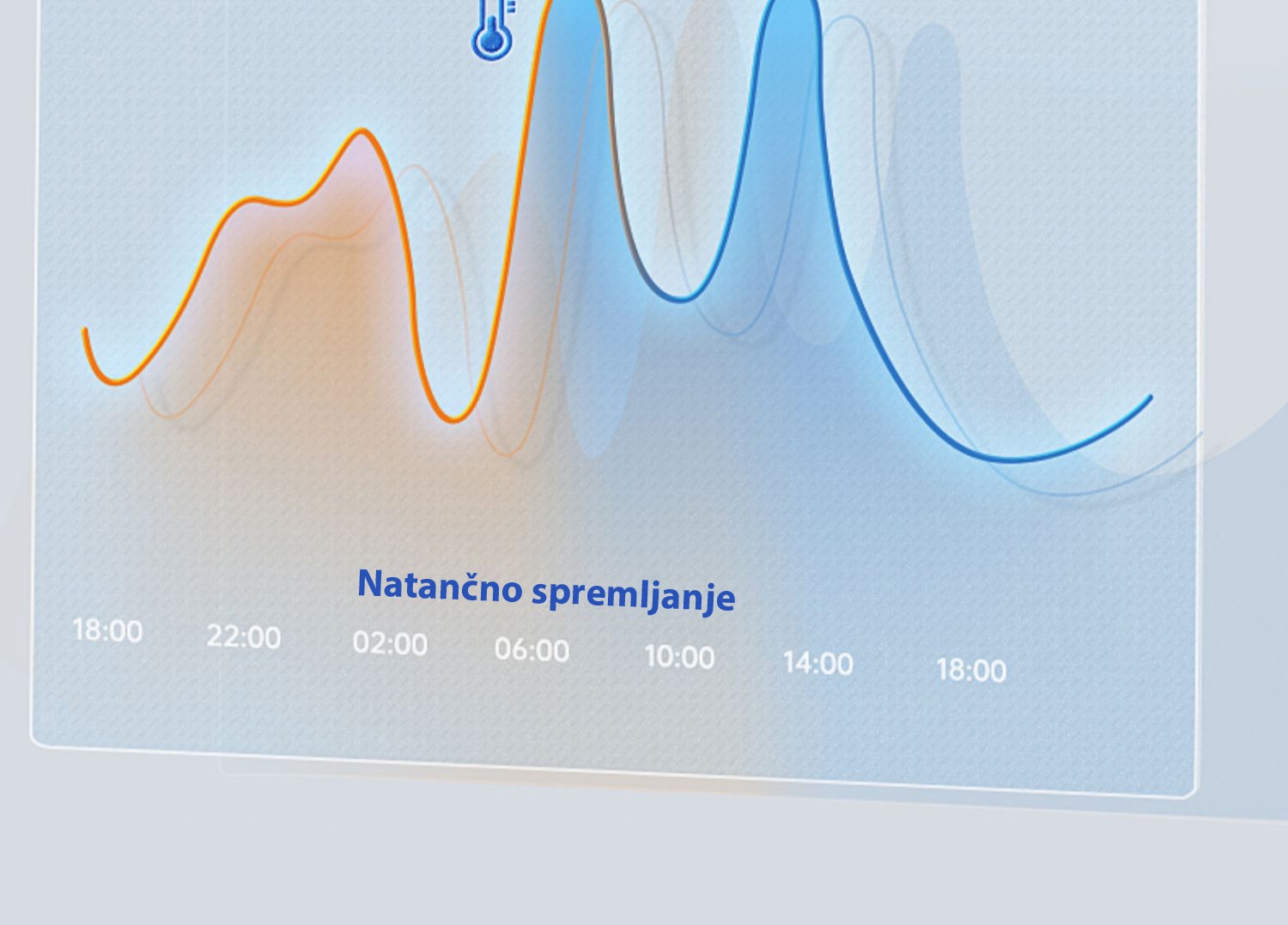 Natančno spremljanje

18:00 22:00 02:00 06:00 10:00 14:00 18:00